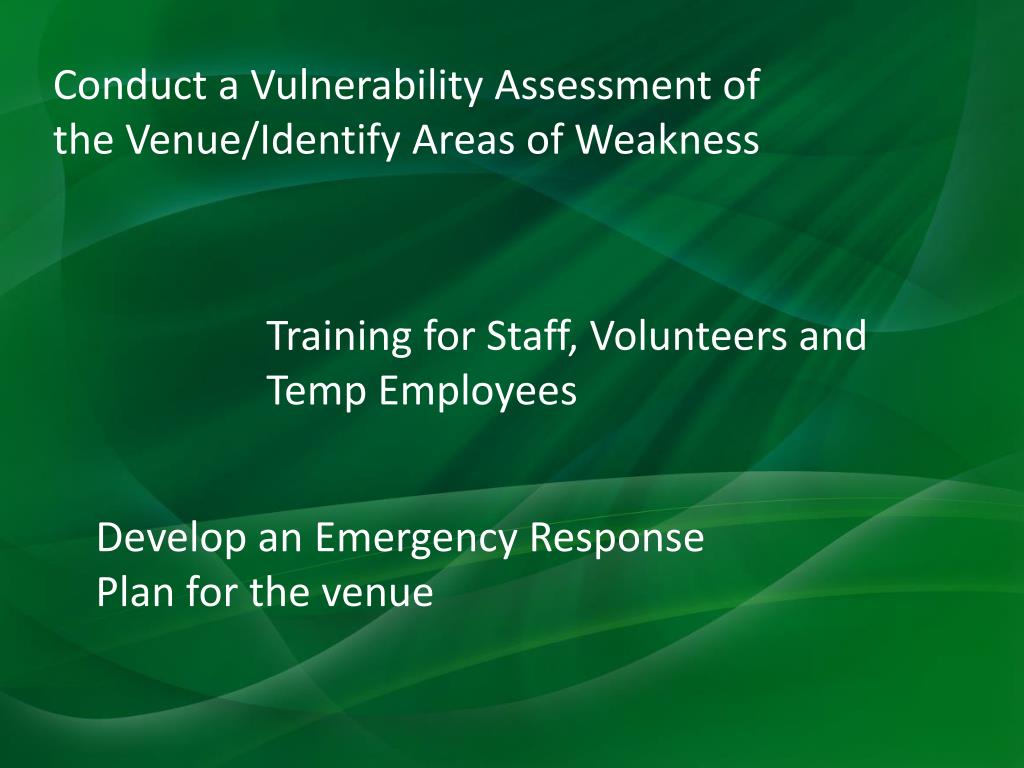 Conduct a Vulnerability Assessment of the Venue/Identify Areas of Weakness

Training for Staff, Volunteers and Temp Employees

Develop an Emergency Response Plan for the venue